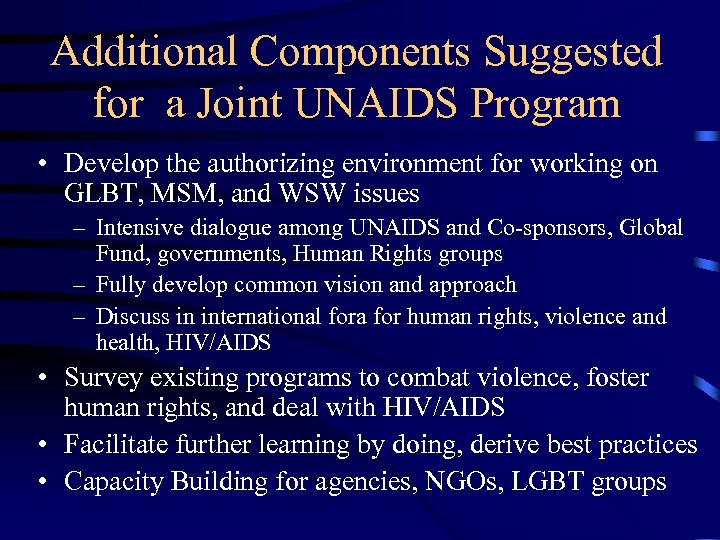 Additional Components Suggested for a Joint UNAIDS Program

• Develop the authorizing environment for working on GLBT, MSM, and WSW issues
– Intensive dialogue among UNAIDS and Co-sponsors, Global Fund, governments, Human Rights groups
– Fully develop common vision and approach
– Discuss in international fora for human rights, violence and health, HIV/AIDS
• Survey existing programs to combat violence, foster human rights, and deal with HIV/AIDS
• Facilitate further learning by doing, derive best practices
• Capacity Building for agencies, NGOs, LGBT groups